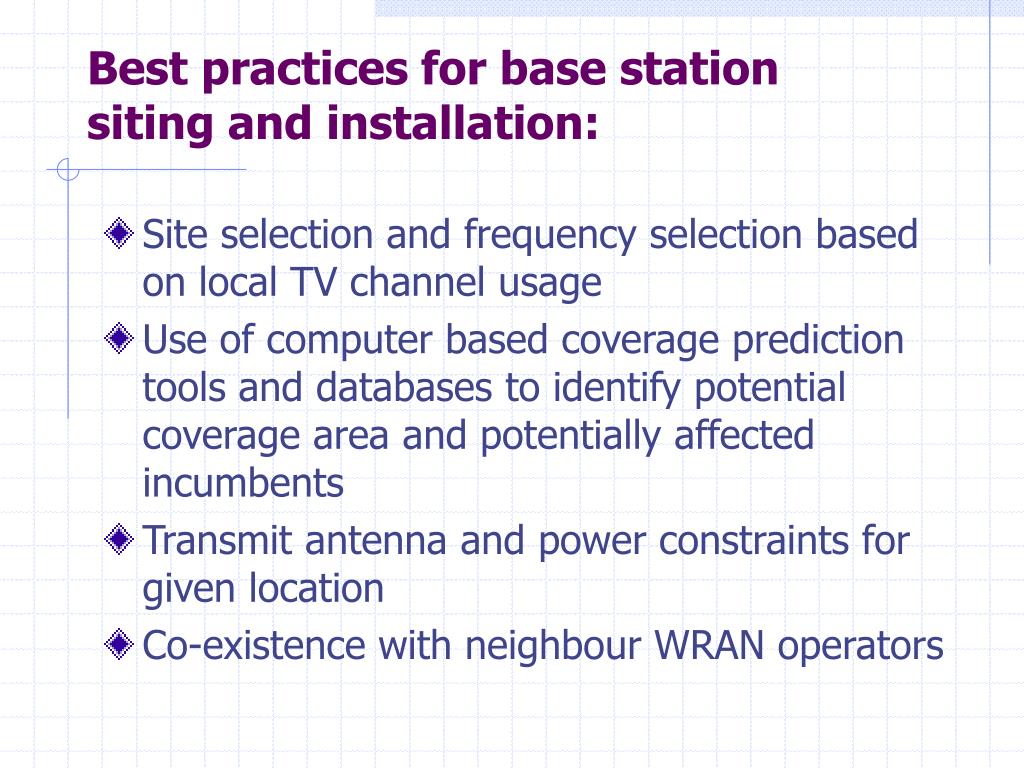 Best practices for base station siting and installation:

Site selection and frequency selection based on local TV channel usage

Use of computer based coverage prediction tools and databases to identify potential coverage area and potentially affected incumbents

Transmit antenna and power constraints for given location

Co-existence with neighbour WRAN operators